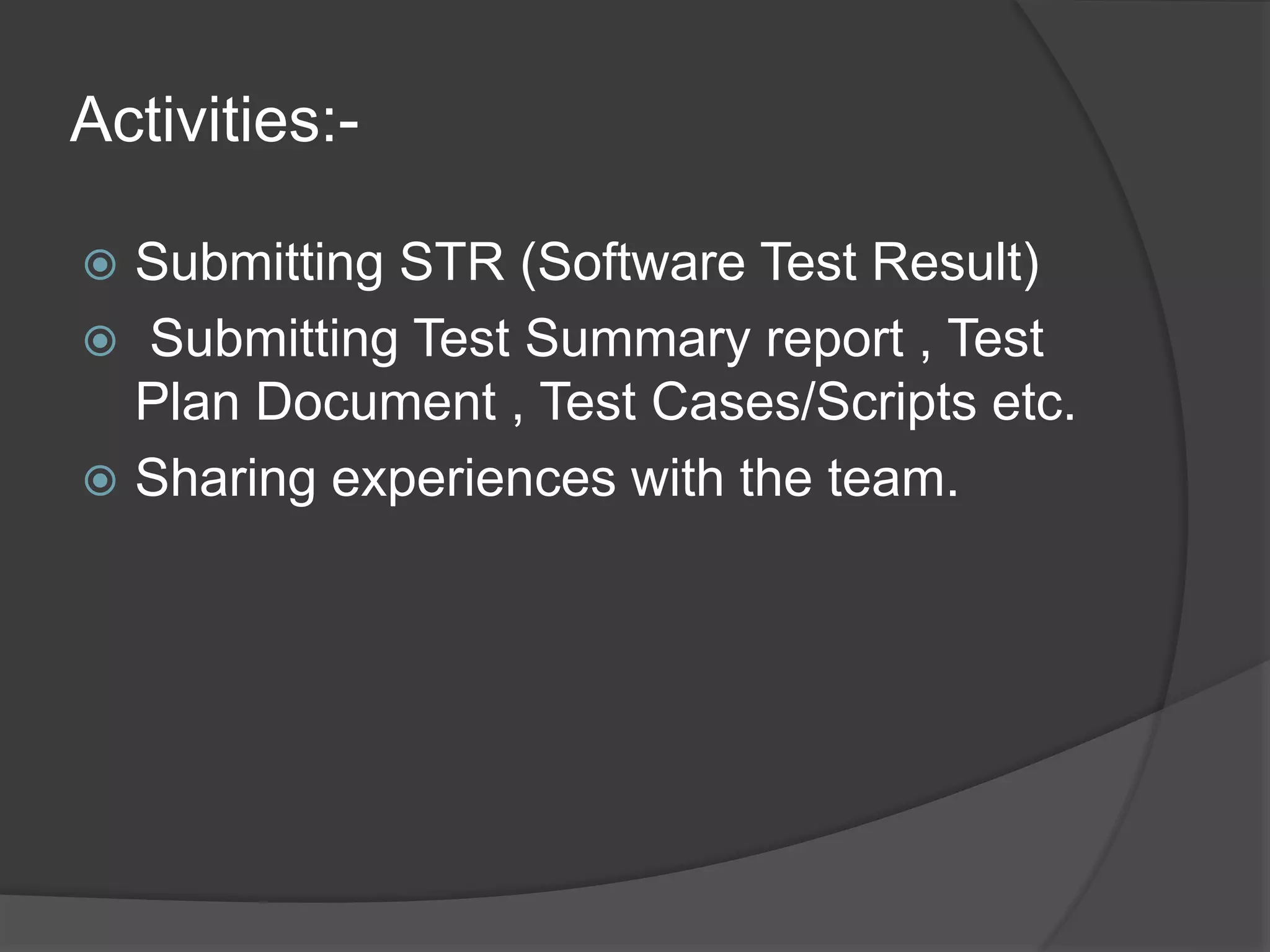 Activities:-

Submitting STR (Software Test Result)

Submitting Test Summary report , Test Plan Document , Test Cases/Scripts etc.

Sharing experiences with the team.